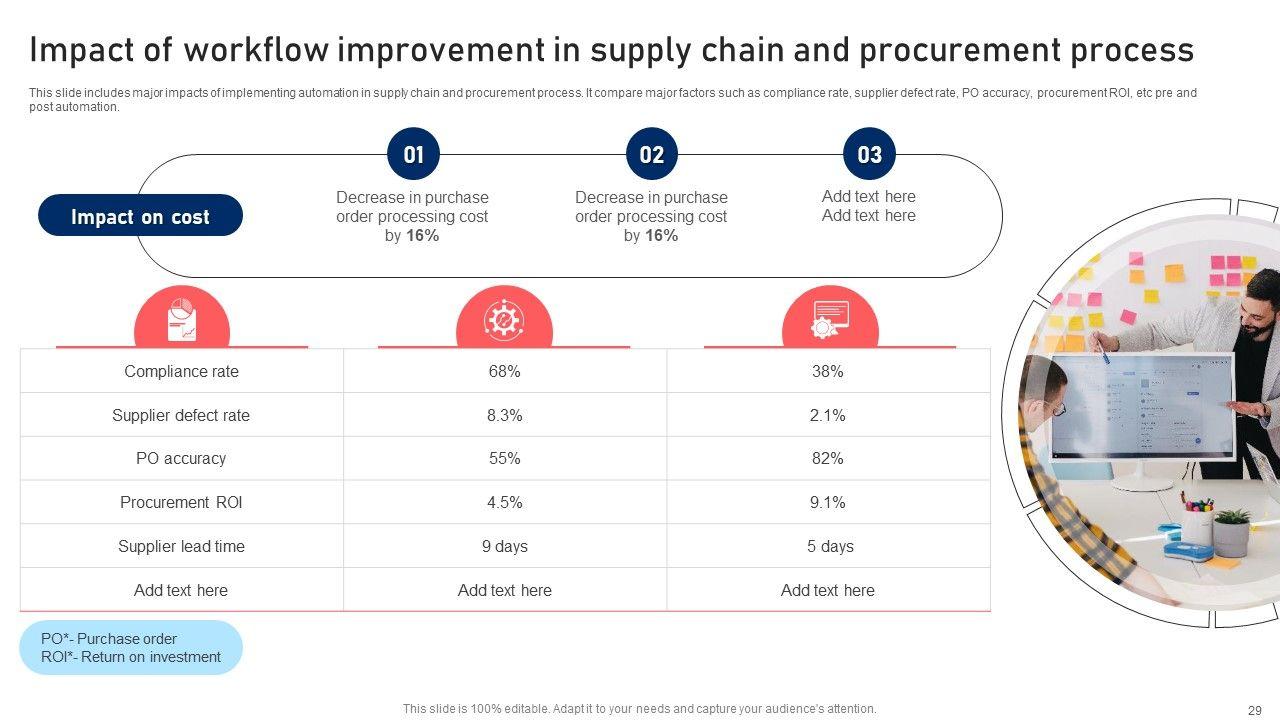 Impact of workflow improvement in supply chain and procurement process

This slide includes major impacts of implementing automation in supply chain and procurement process. It compare major factors such as compliance rate, supplier defect rate, PO accuracy, procurement ROI, etc pre and post automation.

Impact on cost

01
Decrease in purchase order processing cost by 16%

02
Decrease in purchase order processing cost by 16%

03
Add text here Add text here

| Compliance rate | 68% | 38% |
|---|---|---|
| Supplier defect rate | 8.3% | 2.1% |
| PO accuracy | 55% | 82% |
| Procurement ROI | 4.5% | 9.1% |
| Supplier lead time | 9 days | 5 days |
| Add text here | Add text here | Add text here |

PO*- Purchase order
ROI*- Return on investment

This slide is 100% editable. Adapt it to your needs and capture your audience's attention.

29